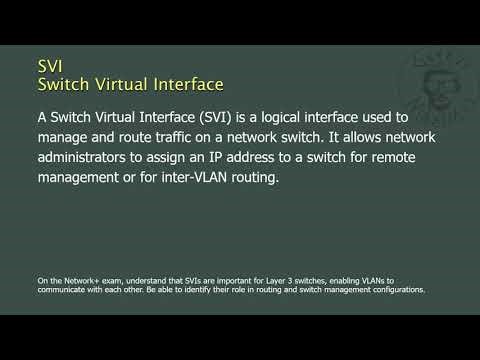 SVI
Switch Virtual Interface

A Switch Virtual Interface (SVI) is a logical interface used to manage and route traffic on a network switch. It allows network administrators to assign an IP address to a switch for remote management or for inter-VLAN routing.

On the Network+ exam, understand that SVIs are important for Layer 3 switches, enabling VLANs to communicate with each other. Be able to identify their role in routing and switch management configurations.